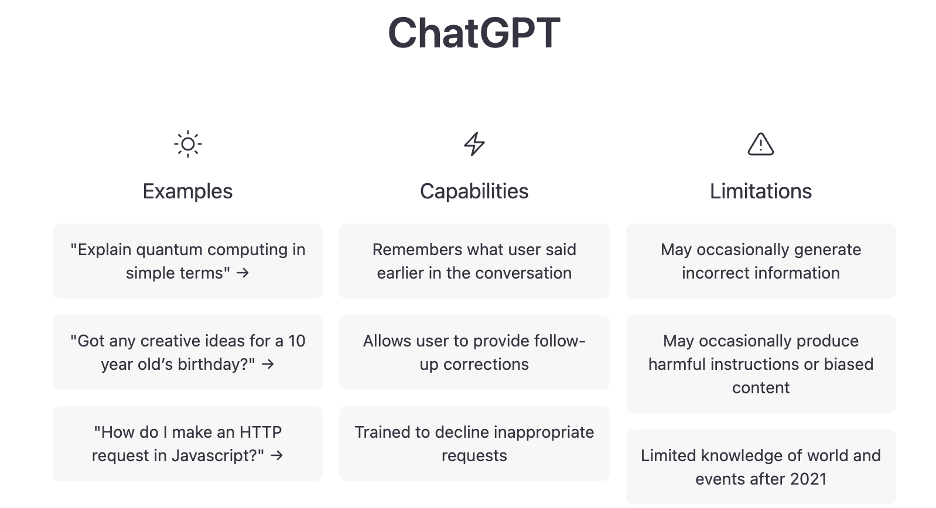 ChatGPT

Examples

"Explain quantum computing in simple terms" →

"Got any creative ideas for a 10 year old's birthday?" →

"How do I make an HTTP request in Javascript?" →

Capabilities

Remembers what user said earlier in the conversation

Allows user to provide follow-up corrections

Trained to decline inappropriate requests

Limitations

May occasionally generate incorrect information

May occasionally produce harmful instructions or biased content

Limited knowledge of world and events after 2021